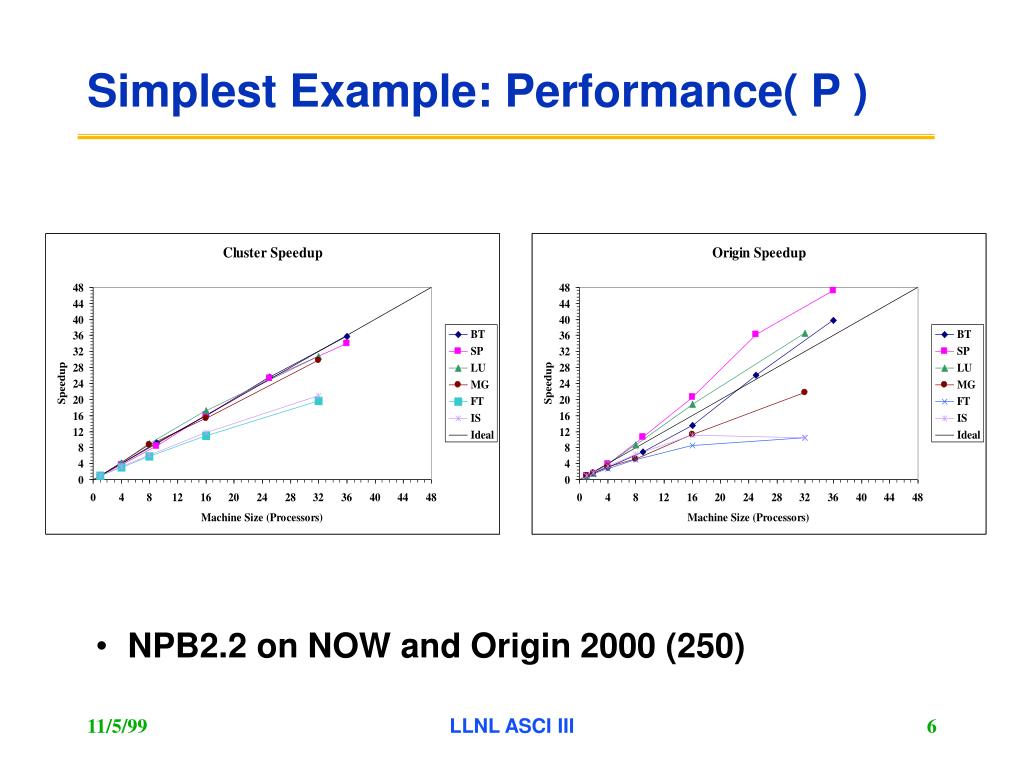 Simplest Example: Performance( P )

Cluster Speedup

48
44
40
36
32
28
24
20
16
12
8
4
0

Speedup

0 4 8 12 16 20 24 28 32 36 40 44 48

Machine Size (Processors)

BT
SP
LU
MG
FT
IS
Ideal

Origin Speedup

48
44
40
36
32
28
24
20
16
12
8
4
0

Speedup

0 4 8 12 16 20 24 28 32 36 40 44 48

Machine Size (Processors)

BT
SP
LU
MG
FT
IS
Ideal

• NPB2.2 on NOW and Origin 2000 (250)

11/5/99

LLNL ASCI III

6